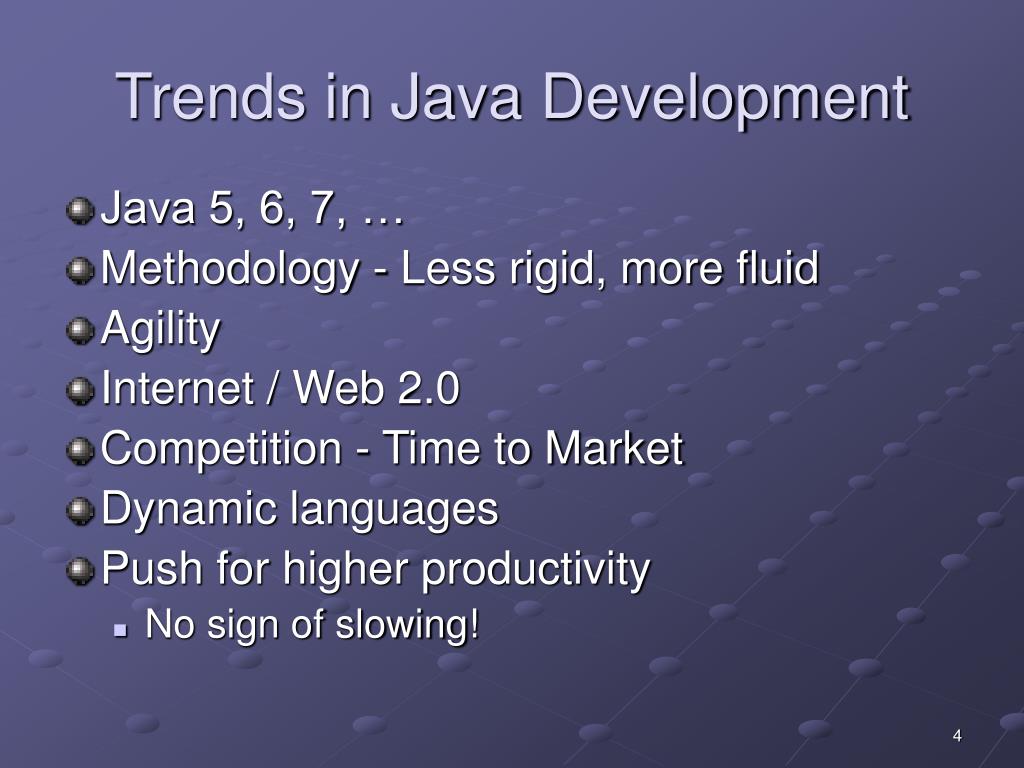 Trends in Java Development

Java 5, 6, 7, …
Methodology - Less rigid, more fluid
Agility
Internet / Web 2.0
Competition - Time to Market
Dynamic languages
Push for higher productivity
No sign of slowing!

4